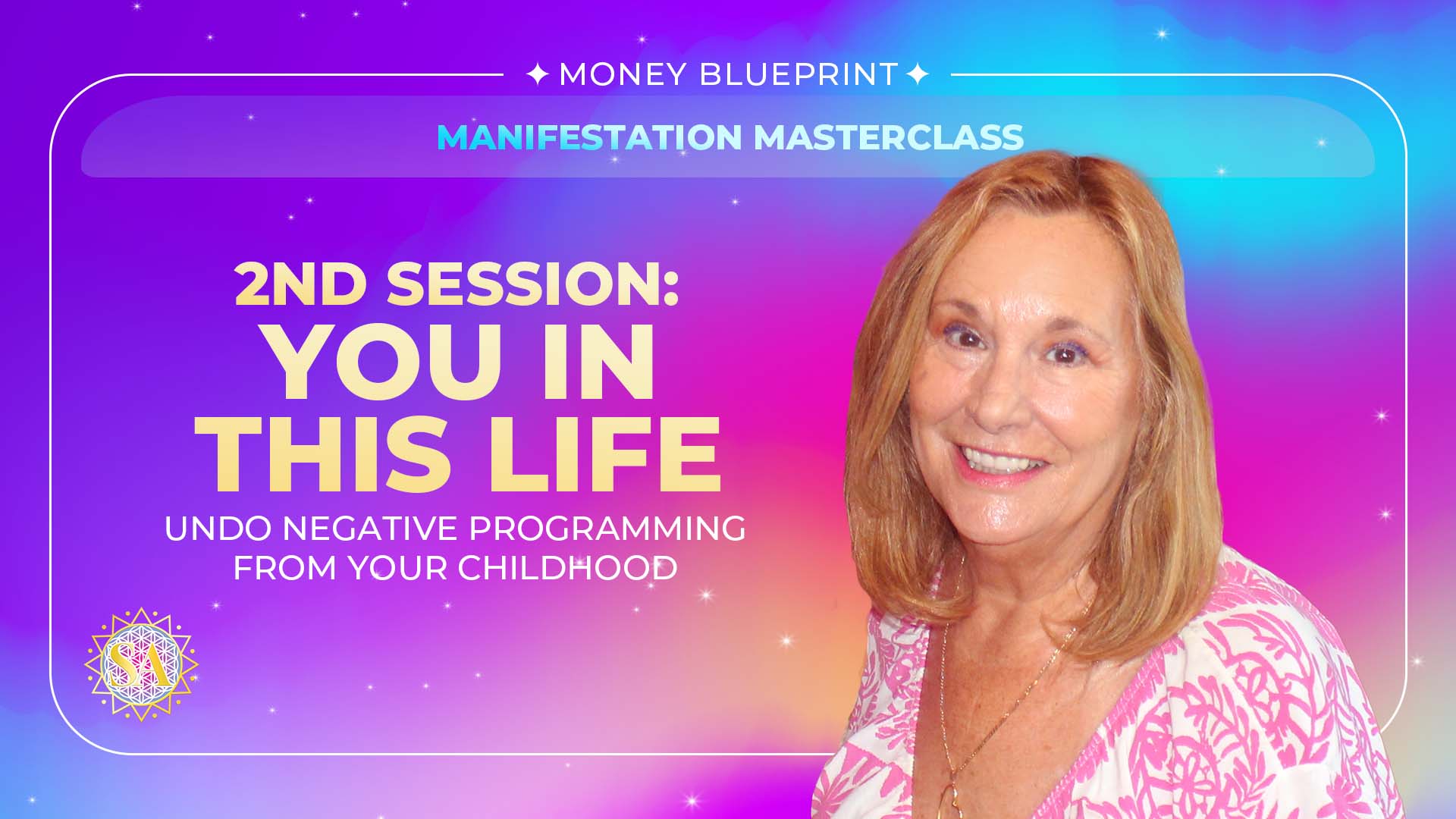 ✦ MONEY BLUEPRINT ✦

MANIFESTATION MASTERCLASS

2ND SESSION:
YOU IN THIS LIFE

UNDO NEGATIVE PROGRAMMING FROM YOUR CHILDHOOD

SA